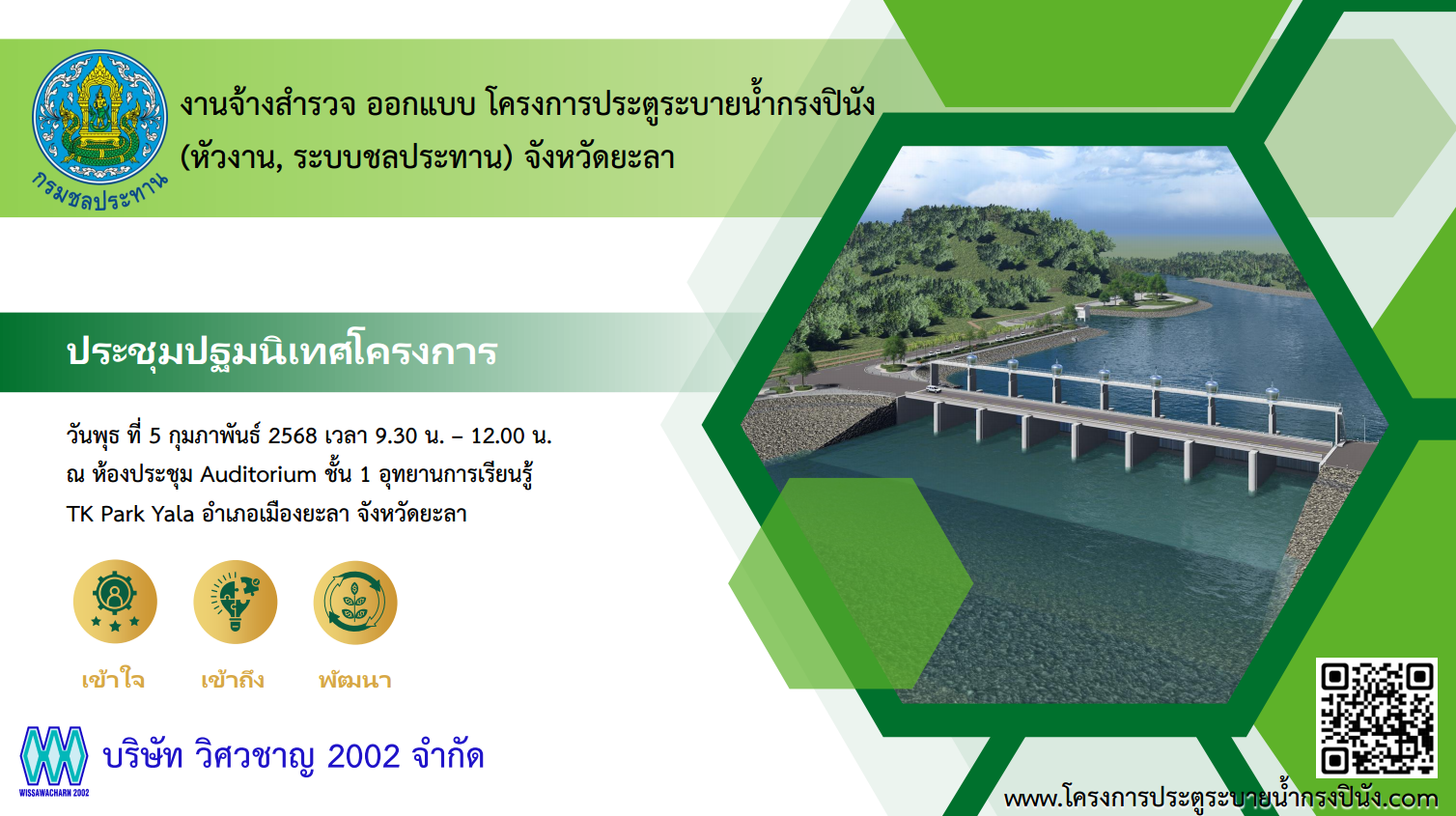 กรมชลประทาน

งานจ้างสำรวจ ออกแบบ โครงการประตูระบายน้ำกรงปินัง (หัวงาน, ระบบชลประทาน) จังหวัดยะลา

ประชุมปฐมนิเทศโครงการ

วันพุธ ที่ 5 กุมภาพันธ์ 2568 เวลา 9.30 น. – 12.00 น.
ณ ห้องประชุม Auditorium ชั้น 1 อุทยานการเรียนรู้
TK Park Yala อำเภอเมืองยะลา จังหวัดยะลา

เข้าใจ เข้าถึง พัฒนา

WISSAWACHARN 2002
บริษัท วิศวชาญ 2002 จำกัด

www.โครงการประตูระบายน้ำกรงปินัง.com